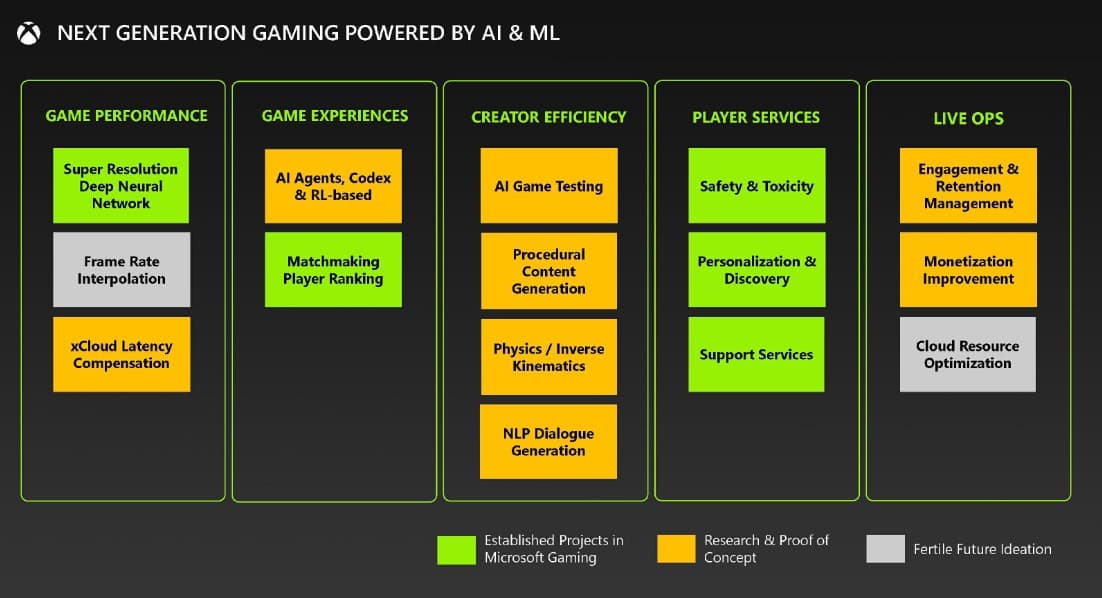 NEXT GENERATION GAMING POWERED BY AI & ML

GAME PERFORMANCE

Super Resolution Deep Neural Network

Frame Rate Interpolation

xCloud Latency Compensation

GAME EXPERIENCES

AI Agents, Codex & RL-based

Matchmaking Player Ranking

CREATOR EFFICIENCY

AI Game Testing

Procedural Content Generation

Physics / Inverse Kinematics

NLP Dialogue Generation

PLAYER SERVICES

Safety & Toxicity

Personalization & Discovery

Support Services

LIVE OPS

Engagement & Retention Management

Monetization Improvement

Cloud Resource Optimization

Established Projects in Microsoft Gaming

Research & Proof of Concept

Fertile Future Ideation